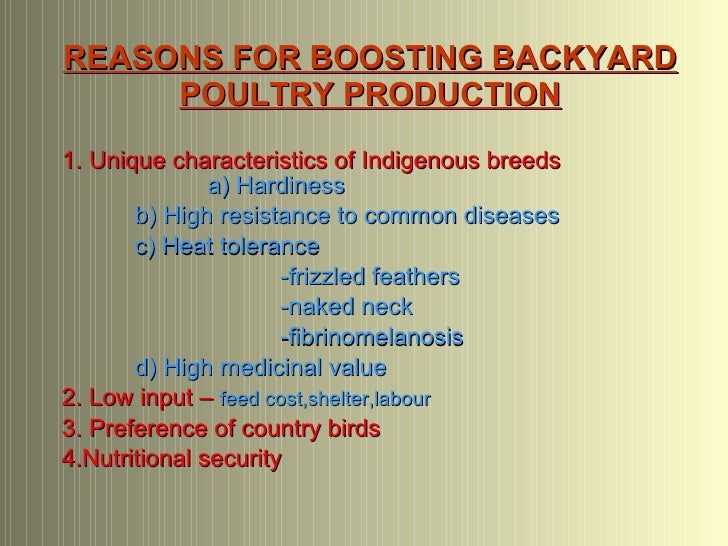 REASONS FOR BOOSTING BACKYARD POULTRY PRODUCTION

1. Unique characteristics of Indigenous breeds
a) Hardiness
b) High resistance to common diseases
c) Heat tolerance
-frizzled feathers
-naked neck
-fibrinomelanosis
d) High medicinal value
2. Low input – feed cost,shelter,labour
3. Preference of country birds
4.Nutritional security